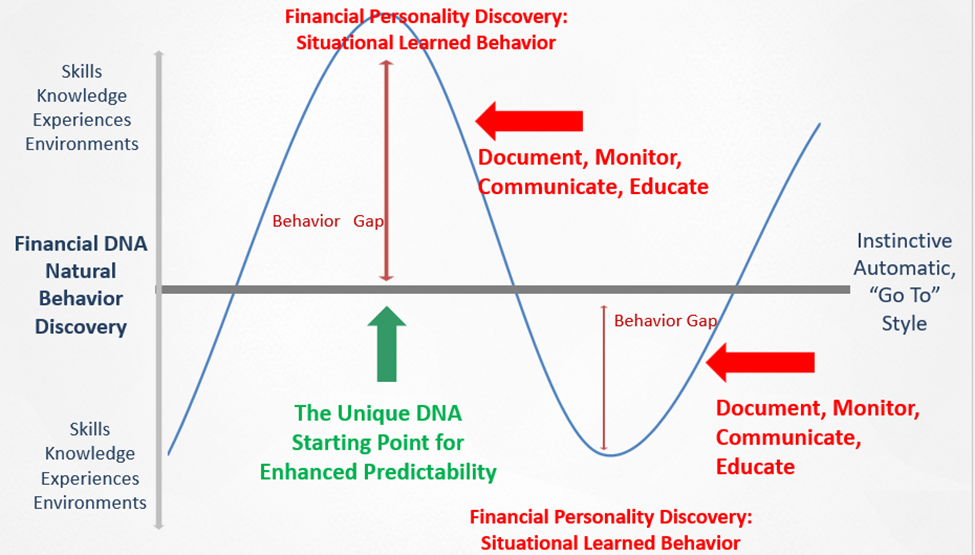 Financial Personality Discovery: Situational Learned Behavior

Skills
Knowledge
Experiences
Environments

Document, Monitor, Communicate, Educate

Behavior Gap

Financial DNA Natural Behavior Discovery

Instinctive Automatic, "Go To" Style

Behavior Gap

The Unique DNA Starting Point for Enhanced Predictability

Document, Monitor, Communicate, Educate

Skills
Knowledge
Experiences
Environments

Financial Personality Discovery: Situational Learned Behavior